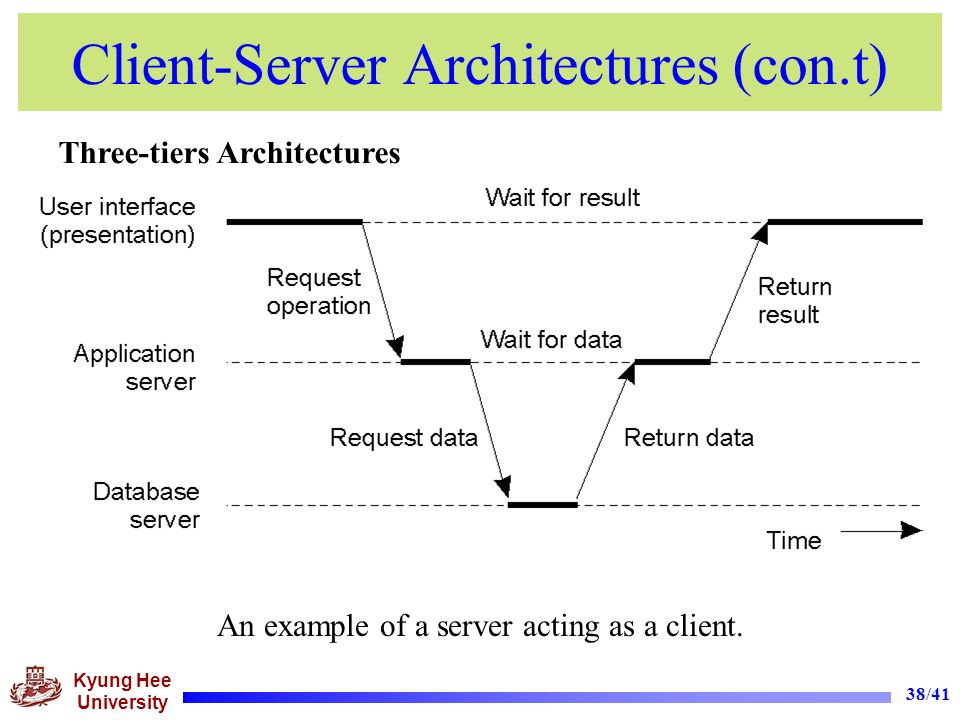 Client-Server Architectures (con.t)

Three-tiers Architectures

User interface (presentation)

Wait for result

Request operation

Return result

Application server

Wait for data

Request data

Return data

Database server

Time

An example of a server acting as a client.

Kyung Hee University

38/41